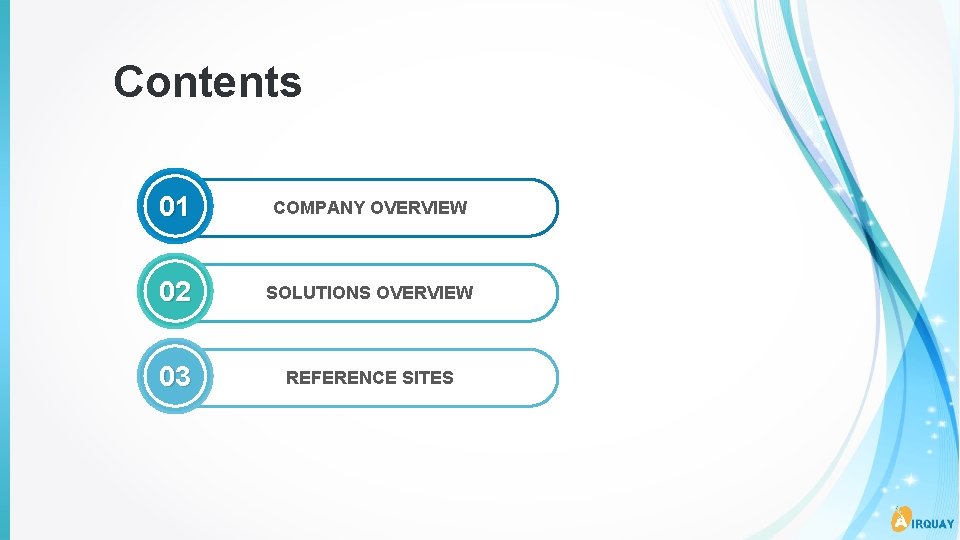 Contents

01 COMPANY OVERVIEW

02 SOLUTIONS OVERVIEW

03 REFERENCE SITES

AIRQUAY